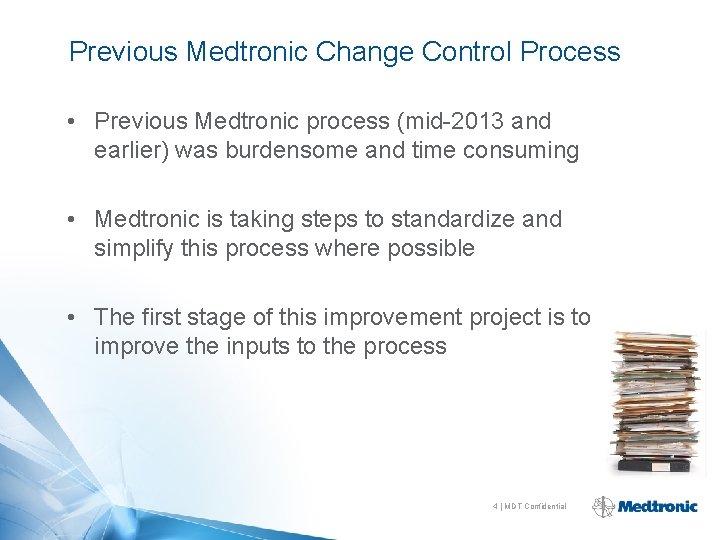 Previous Medtronic Change Control Process

• Previous Medtronic process (mid-2013 and earlier) was burdensome and time consuming

• Medtronic is taking steps to standardize and simplify this process where possible

• The first stage of this improvement project is to improve the inputs to the process

4 | MDT Confidential

Medtronic